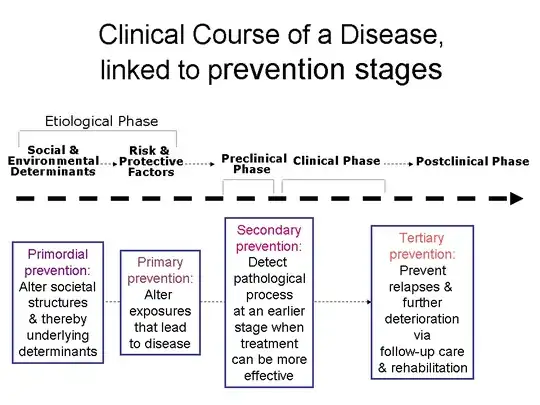 Clinical Course of a Disease, linked to prevention stages

Etiological Phase

Social & Environmental Determinants

Risk & Protective Factors

Preclinical Phase

Clinical Phase

Postclinical Phase

Primordial prevention: Alter societal structures & thereby underlying determinants

Primary prevention: Alter exposures that lead to disease

Secondary prevention: Detect pathological process at an earlier stage when treatment can be more effective

Tertiary prevention: Prevent relapses & further deterioration via follow-up care & rehabilitation